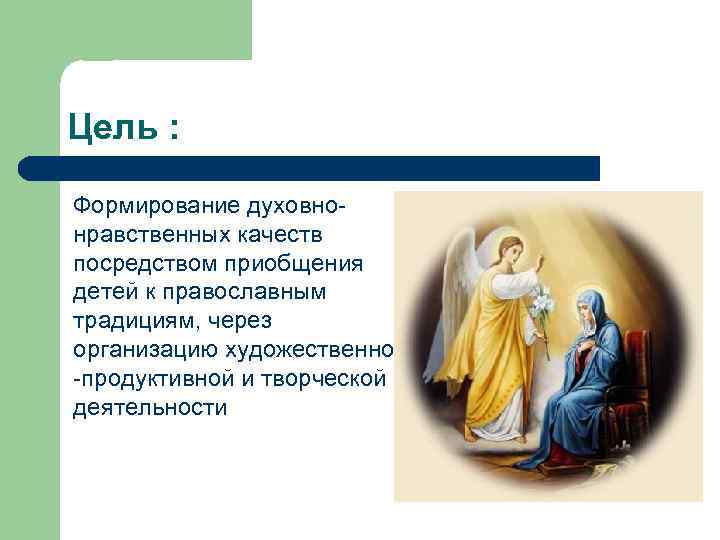 Цель :

Формирование духовно-нравственных качеств посредством приобщения детей к православным традициям, через организацию художественно -продуктивной и творческой деятельности